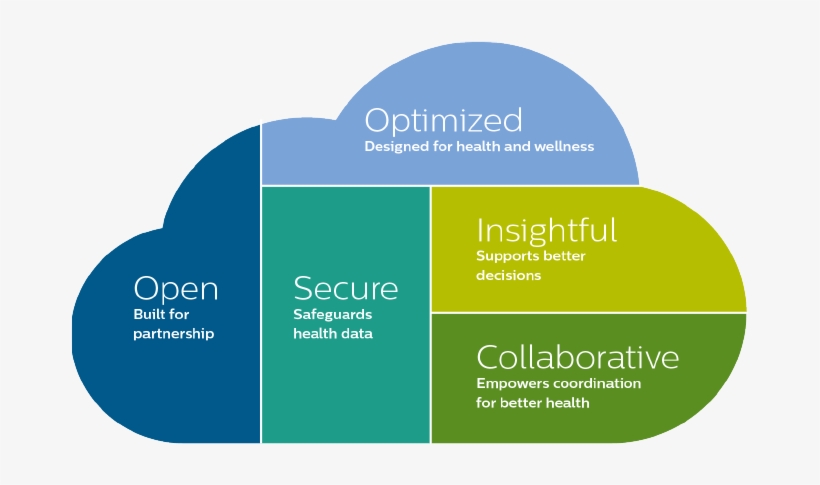 Optimized
Designed for health and wellness

Open
Built for partnership

Secure
Safeguards health data

Insightful
Supports better decisions

Collaborative
Empowers coordination for better health